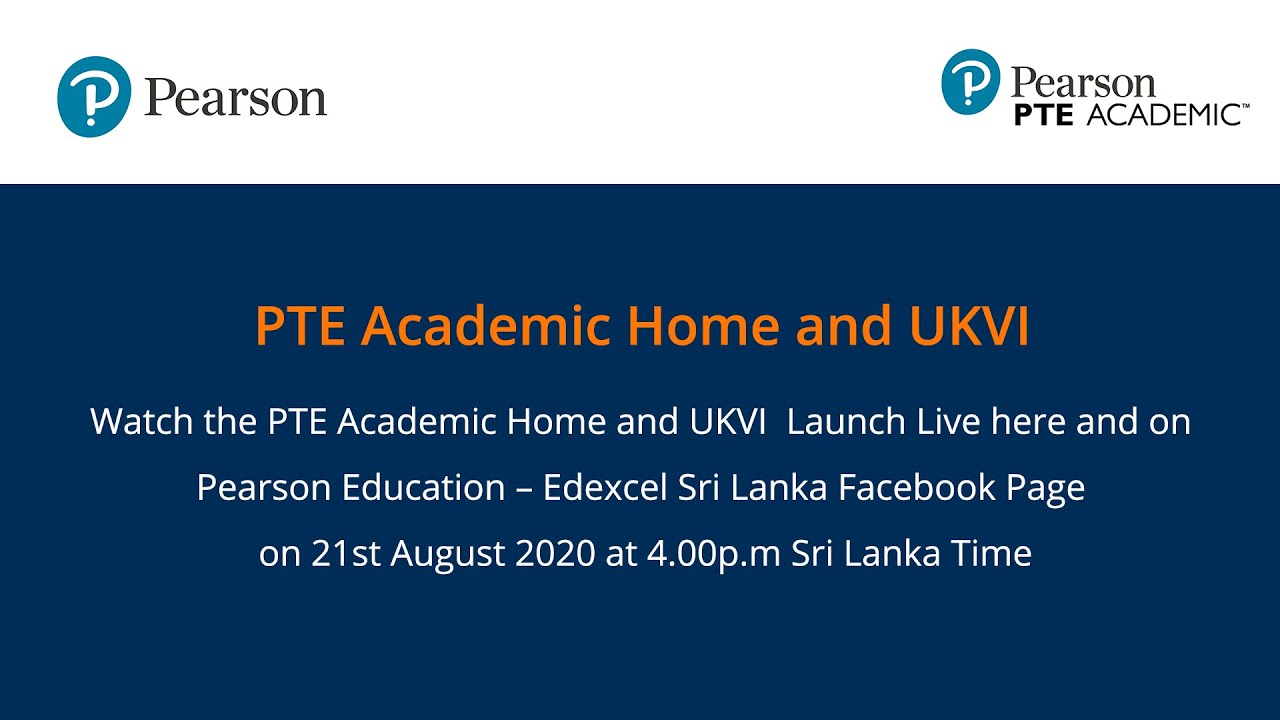 Pearson

Pearson
PTE ACADEMIC™

PTE Academic Home and UKVI

Watch the PTE Academic Home and UKVI Launch Live here and on Pearson Education – Edexcel Sri Lanka Facebook Page on 21st August 2020 at 4.00p.m Sri Lanka Time